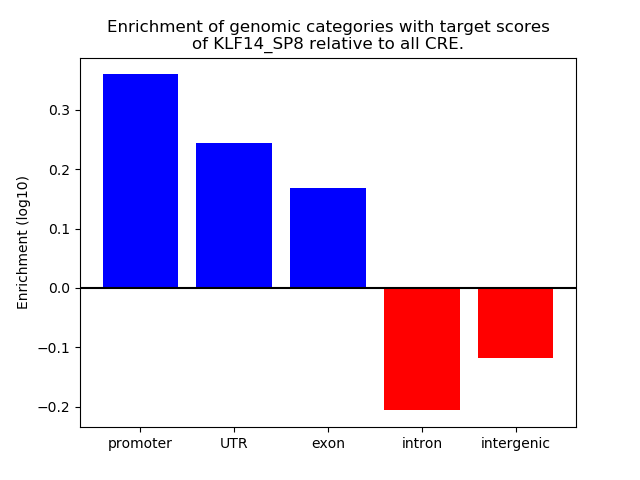 Enrichment of genomic categories with target scores of KLF14_SP8 relative to all CRE.

Enrichment (log10)

0.3
0.2
0.1
0.0
−0.1
−0.2

promoter
UTR
exon
intron
intergenic